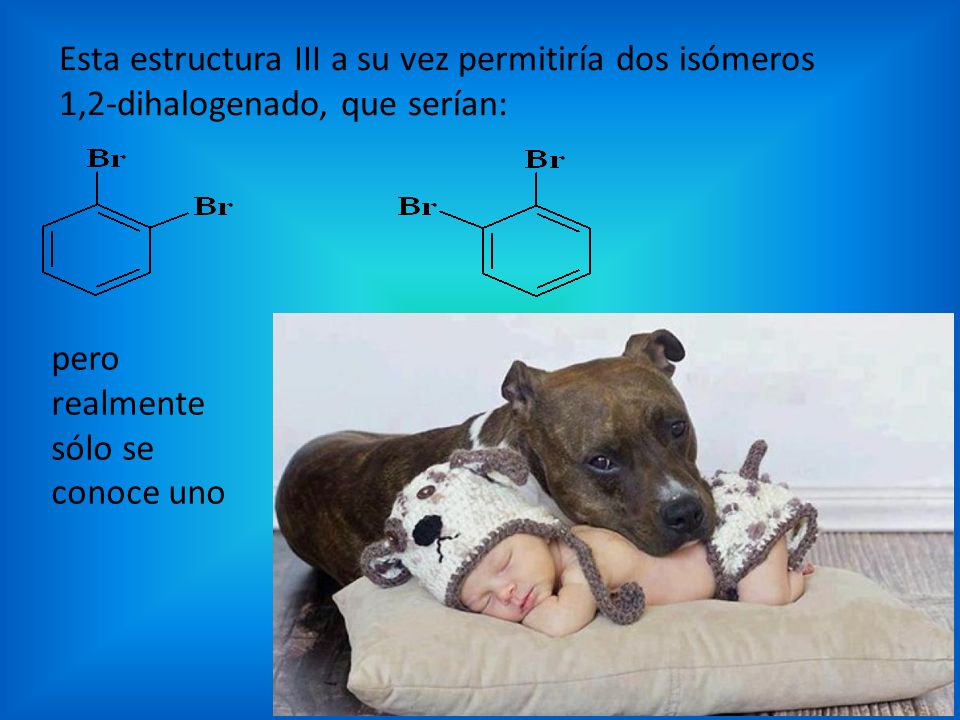 Esta estructura III a su vez permitiría dos isómeros 1,2-dihalogenado, que serían:

Br
Br

Br
Br

pero realmente sólo se conoce uno